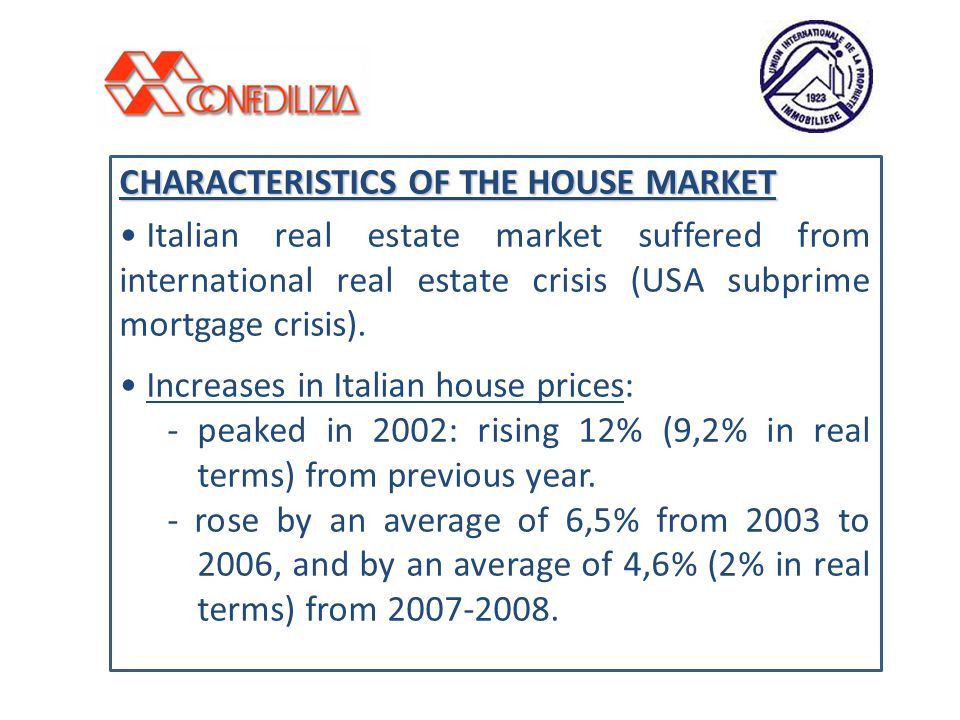 CONFEDILIZIA

UNION INTERNATIONALE DE LA PROPRIETE IMMOBILIERE 1923

CHARACTERISTICS OF THE HOUSE MARKET

• Italian real estate market suffered from international real estate crisis (USA subprime mortgage crisis).

• Increases in Italian house prices:
- peaked in 2002: rising 12% (9,2% in real terms) from previous year.
- rose by an average of 6,5% from 2003 to 2006, and by an average of 4,6% (2% in real terms) from 2007-2008.